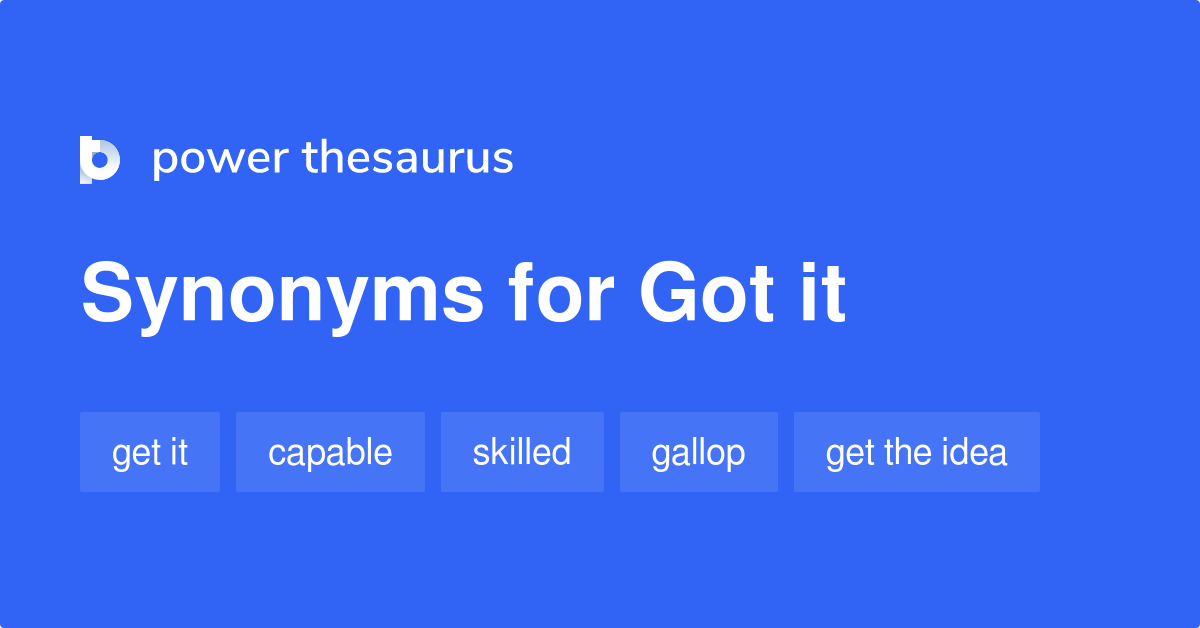 power thesaurus

Synonyms for Got it

get it capable skilled gallop get the idea